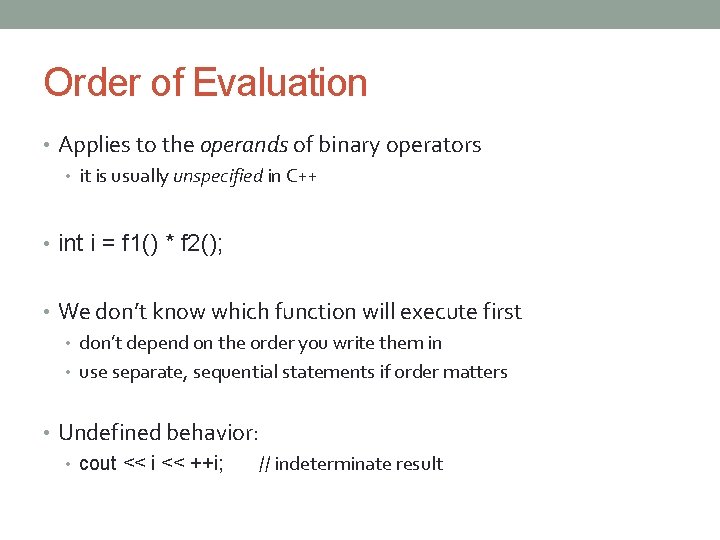 Order of Evaluation

• Applies to the operands of binary operators
  • it is usually unspecified in C++

• int i = f1() * f2();

• We don't know which function will execute first
  • don't depend on the order you write them in
  • use separate, sequential statements if order matters

• Undefined behavior:
  • cout << i << ++i;   // indeterminate result